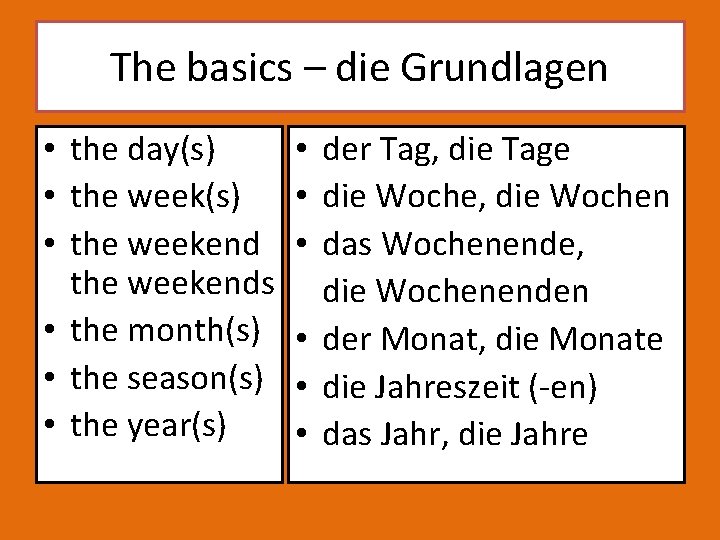 The basics – die Grundlagen

• the day(s)
• the week(s)
• the weekend the weekends
• the month(s)
• the season(s)
• the year(s)

• der Tag, die Tage
• die Woche, die Wochen
• das Wochenende, die Wochenenden
• der Monat, die Monate
• die Jahreszeit (-en)
• das Jahr, die Jahre